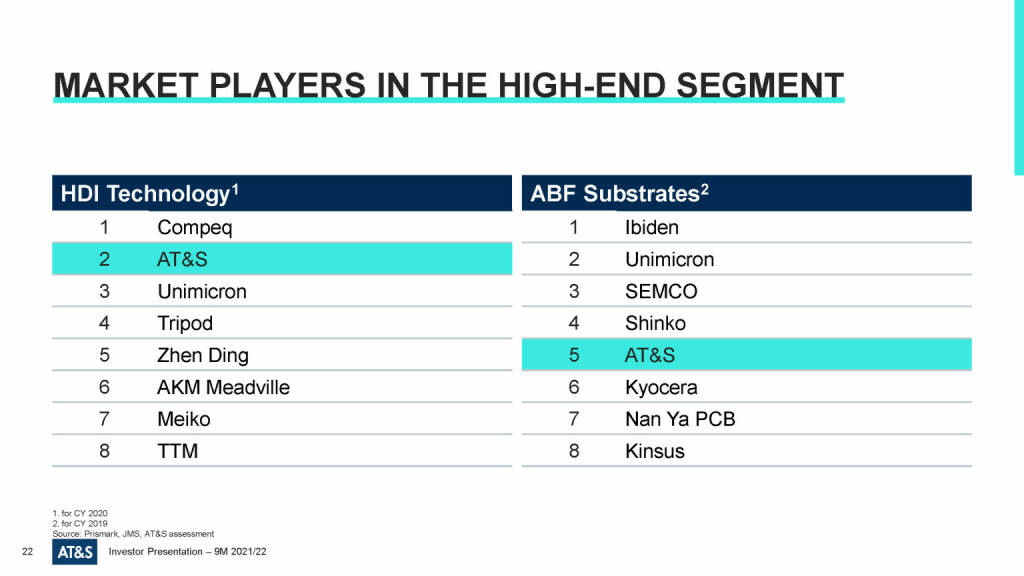 MARKET PLAYERS IN THE HIGH-END SEGMENT

| HDI Technology$^1$ | |
|---|---|
| 1 | Compeq |
| 2 | AT&S |
| 3 | Unimicron |
| 4 | Tripod |
| 5 | Zhen Ding |
| 6 | AKM Meadville |
| 7 | Meiko |
| 8 | TTM |

| ABF Substrates$^2$ | |
|---|---|
| 1 | Ibiden |
| 2 | Unimicron |
| 3 | SEMCO |
| 4 | Shinko |
| 5 | AT&S |
| 6 | Kyocera |
| 7 | Nan Ya PCB |
| 8 | Kinsus |

1. for CY 2020
2. for CY 2019
Source: Prismark, JMS, AT&S assessment

22 AT&S Investor Presentation – 9M 2021/22